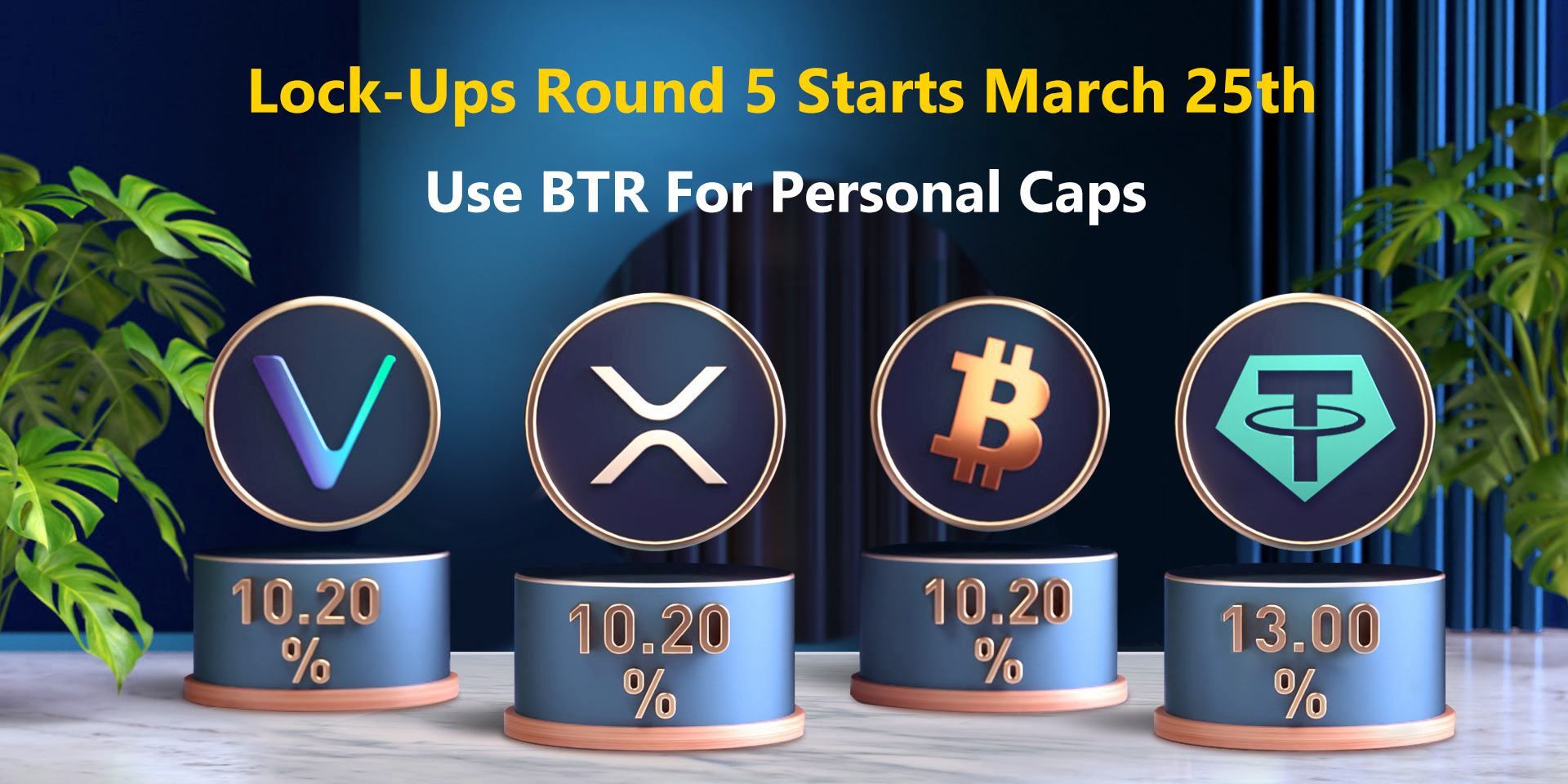 Lock-Ups Round 5 Starts March 25th

Use BTR For Personal Caps

10.20 %

10.20 %

10.20 %

13.00 %